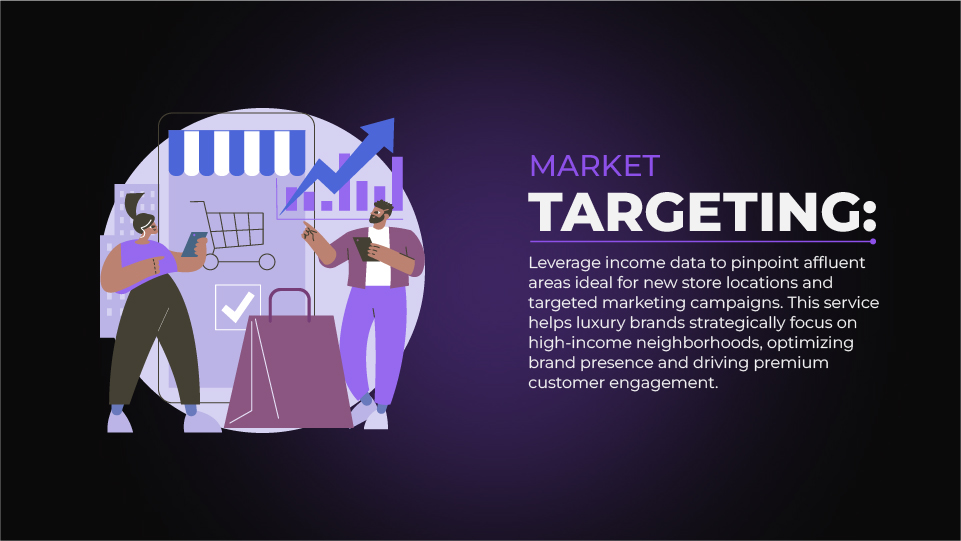 MARKET
TARGETING:

Leverage income data to pinpoint affluent areas ideal for new store locations and targeted marketing campaigns. This service helps luxury brands strategically focus on high-income neighborhoods, optimizing brand presence and driving premium customer engagement.